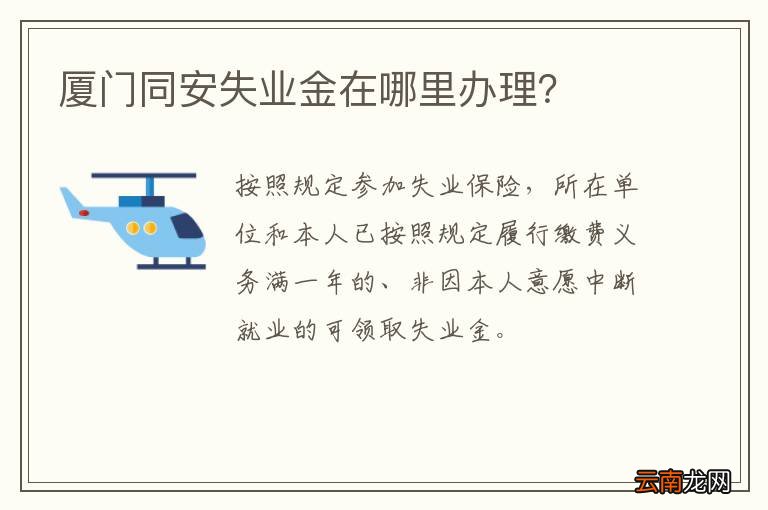 厦门同安失业金在哪里办理?

按照规定参加失业保险，所在单位和本人已按照规定履行缴费义务满一年的、非因本人意愿中断就业的可领取失业金。

云南龙网